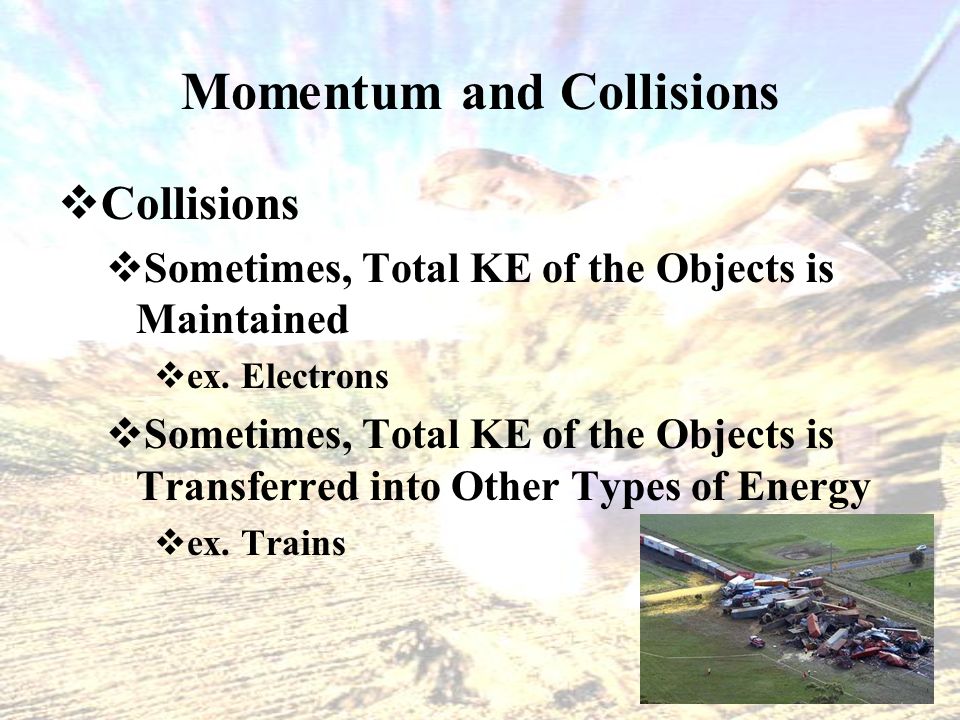 Momentum and Collisions

❖Collisions

❖Sometimes, Total KE of the Objects is Maintained

❖ex. Electrons

❖Sometimes, Total KE of the Objects is Transferred into Other Types of Energy

❖ex. Trains